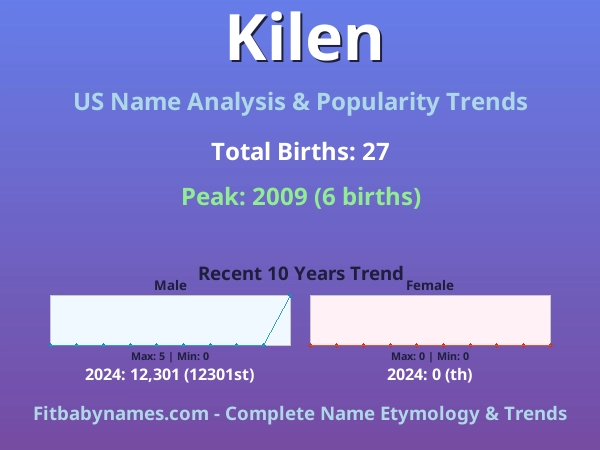 Kilen

US Name Analysis & Popularity Trends

Total Births: 27

Peak: 2009 (6 births)

Recent 10 Years Trend

Male

Max: 5 | Min: 0

2024: 12,301 (12301st)

Female

Max: 0 | Min: 0

2024: 0 (th)

Fitbabynames.com - Complete Name Etymology & Trends